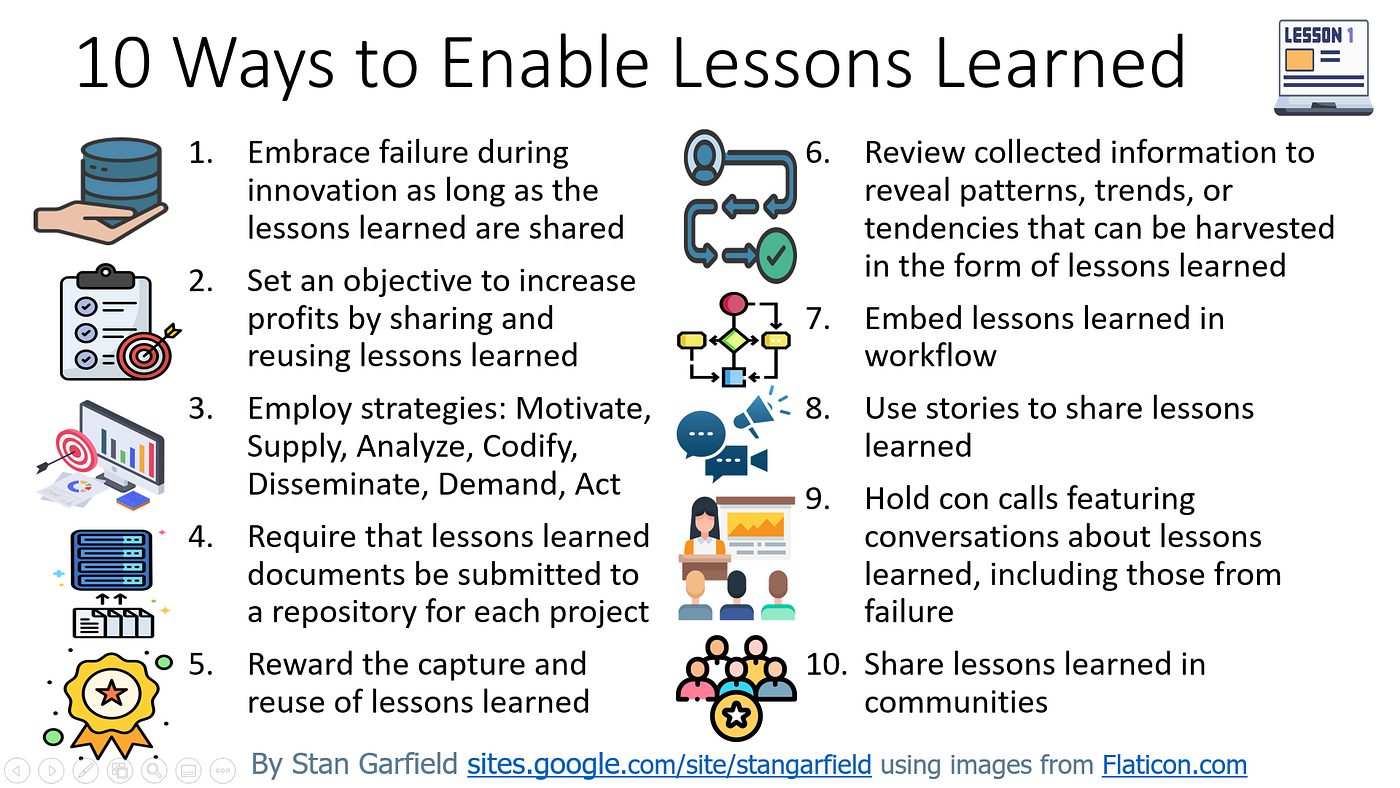 10 Ways to Enable Lessons Learned

LESSON 1

1. Embrace failure during innovation as long as the lessons learned are shared

2. Set an objective to increase profits by sharing and reusing lessons learned

3. Employ strategies: Motivate, Supply, Analyze, Codify, Disseminate, Demand, Act

4. Require that lessons learned documents be submitted to a repository for each project

5. Reward the capture and reuse of lessons learned

6. Review collected information to reveal patterns, trends, or tendencies that can be harvested in the form of lessons learned

7. Embed lessons learned in workflow

8. Use stories to share lessons learned

9. Hold con calls featuring conversations about lessons learned, including those from failure

10. Share lessons learned in communities

By Stan Garfield sites.google.com/site/stangarfield using images from Flaticon.com